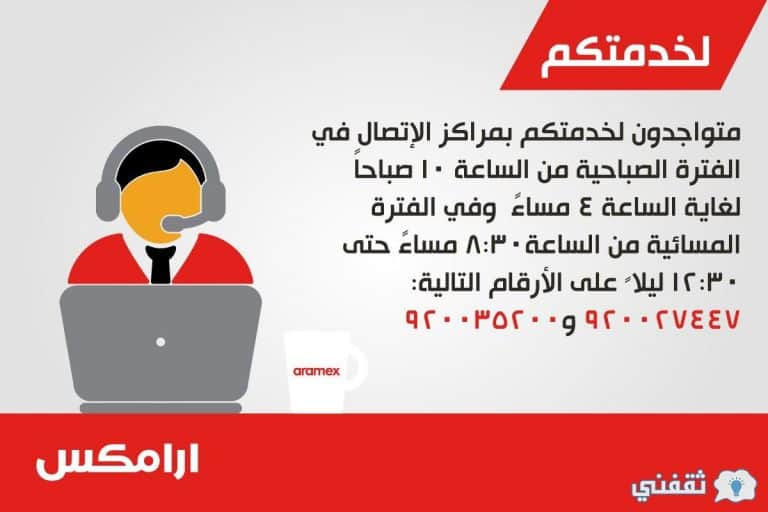 لخدمتكم

متواجدون لخدمتكم بمراكز الإتصال في الفترة الصباحية من الساعة ١٠ صباحاً لغاية الساعة ٤ مساءً وفي الفترة المسائية من الساعة ٨:٣٠ مساءً حتى ١٢:٣٠ ليلاً على الأرقام التالية:
٩٢٠٠٢٧٤٤٧ و ٩٢٠٠٣٥٢٠٠

aramex

ارامكس

ثقفني